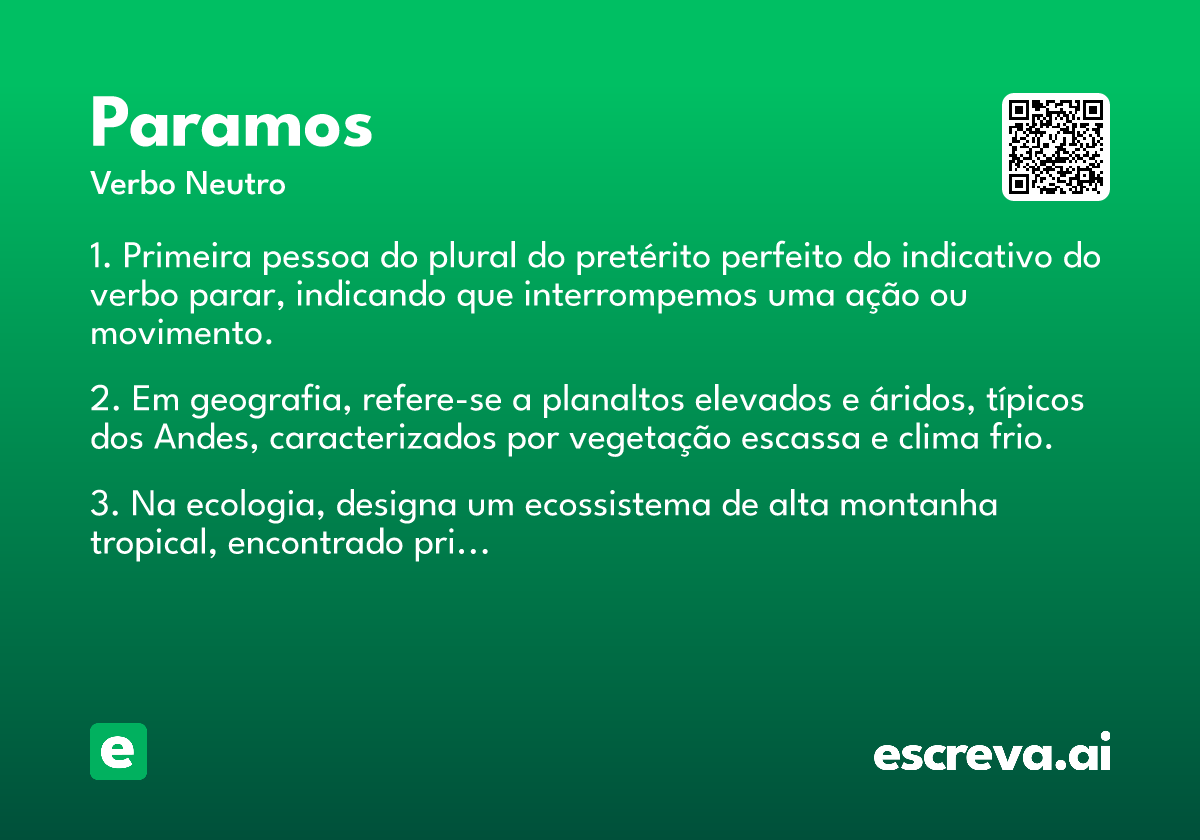 Paramos

Verbo Neutro

1. Primeira pessoa do plural do pretérito perfeito do indicativo do verbo parar, indicando que interrompemos uma ação ou movimento.

2. Em geografia, refere-se a planaltos elevados e áridos, típicos dos Andes, caracterizados por vegetação escassa e clima frio.

3. Na ecologia, designa um ecossistema de alta montanha tropical, encontrado pri...

e

escreva.ai